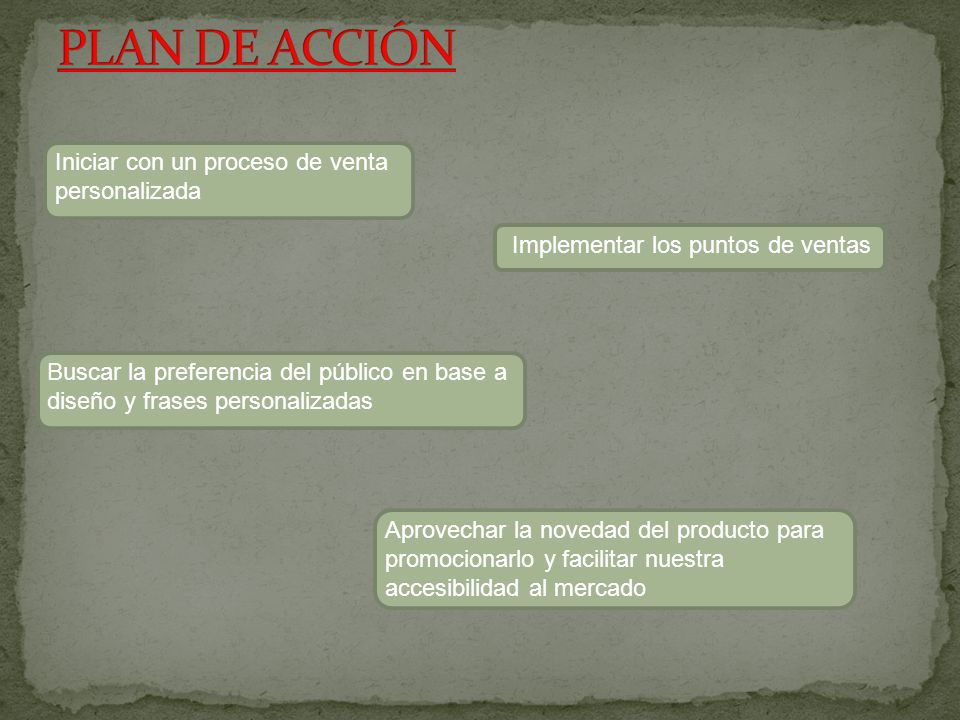 PLAN DE ACCIÓN

Iniciar con un proceso de venta personalizada

Implementar los puntos de ventas

Buscar la preferencia del público en base a diseño y frases personalizadas

Aprovechar la novedad del producto para promocionarlo y facilitar nuestra accesibilidad al mercado